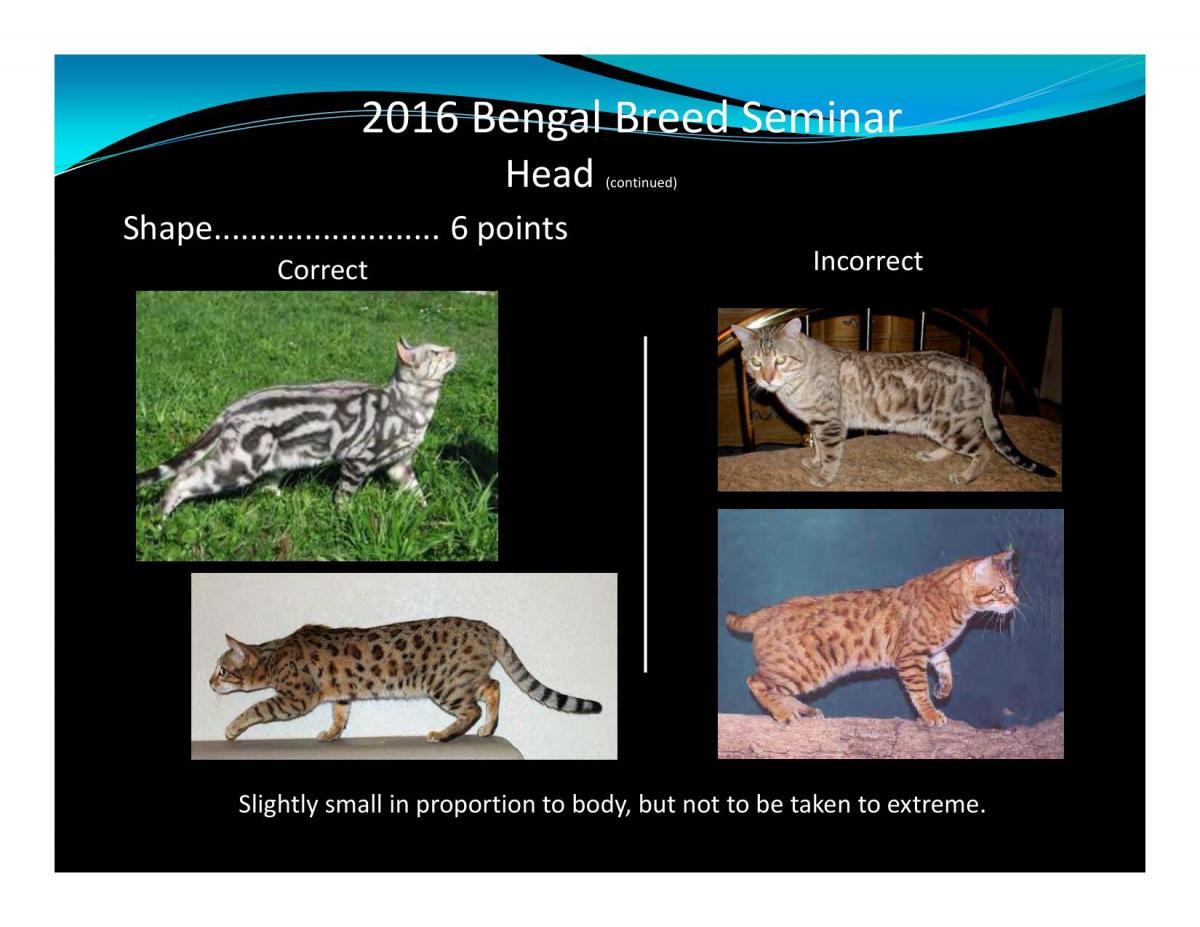 2016 Bengal Breed Seminar
Head (continued)

Shape........................ 6 points

Correct

Incorrect

Slightly small in proportion to body, but not to be taken to extreme.